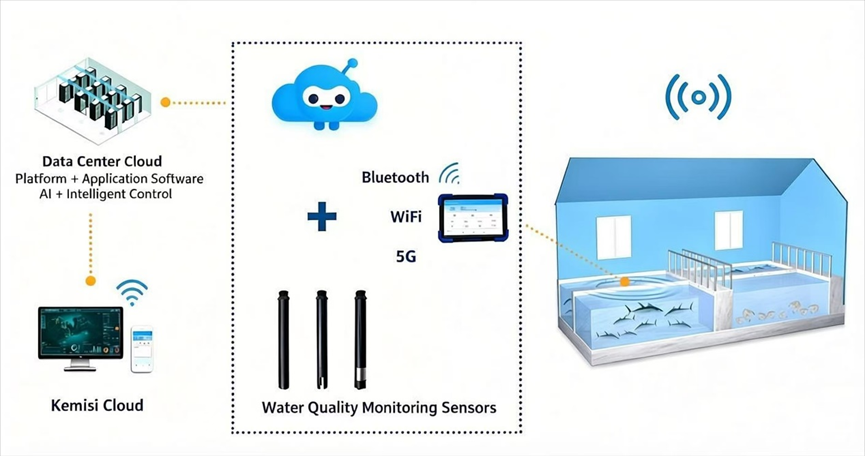 Data Center Cloud
Platform + Application Software
AI + Intelligent Control

Kemisi Cloud

+

Bluetooth

WiFi

5G

Water Quality Monitoring Sensors